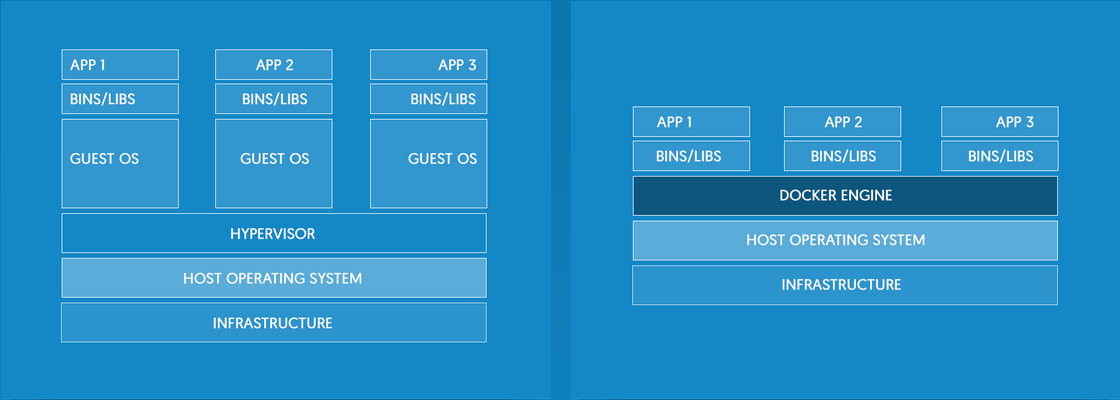 APP 1
BINS/LIBS
GUEST OS

APP 2
BINS/LIBS
GUEST OS

APP 3
BINS/LIBS
GUEST OS

HYPERVISOR
HOST OPERATING SYSTEM
INFRASTRUCTURE

APP 1
BINS/LIBS

APP 2
BINS/LIBS

APP 3
BINS/LIBS

DOCKER ENGINE
HOST OPERATING SYSTEM
INFRASTRUCTURE